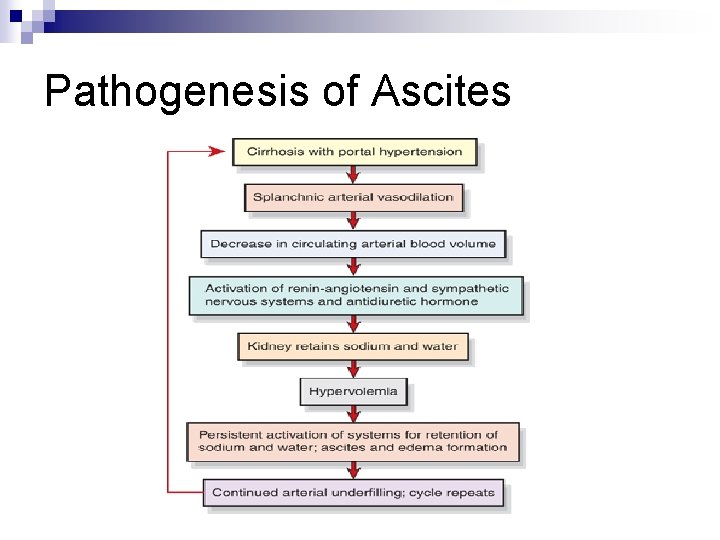 Pathogenesis of Ascites

Cirrhosis with portal hypertension

Splanchnic arterial vasodilation

Decrease in circulating arterial blood volume

Activation of renin-angiotensin and sympathetic nervous systems and antidiuretic hormone

Kidney retains sodium and water

Hypervolemia

Persistent activation of systems for retention of sodium and water; ascites and edema formation

Continued arterial underfilling; cycle repeats